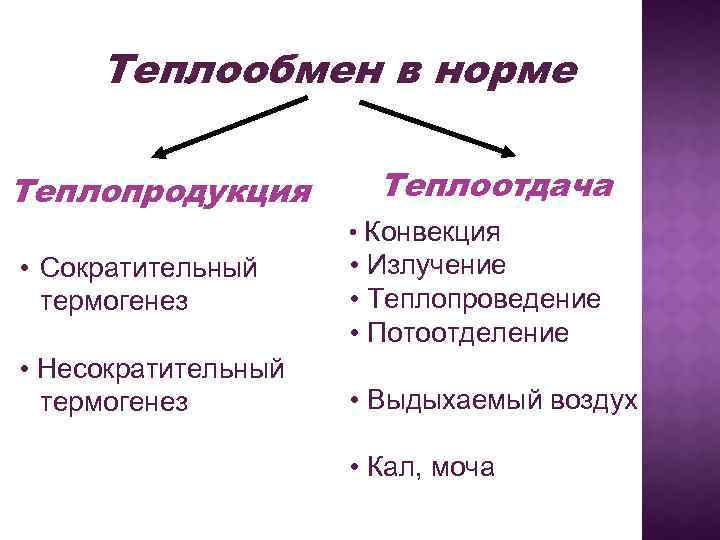 Теплообмен в норме

Теплопродукция

• Сократительный термогенез

• Несократительный термогенез

Теплоотдача

• Конвекция
• Излучение
• Теплопроведение
• Потоотделение

• Выдыхаемый воздух

• Кал, моча